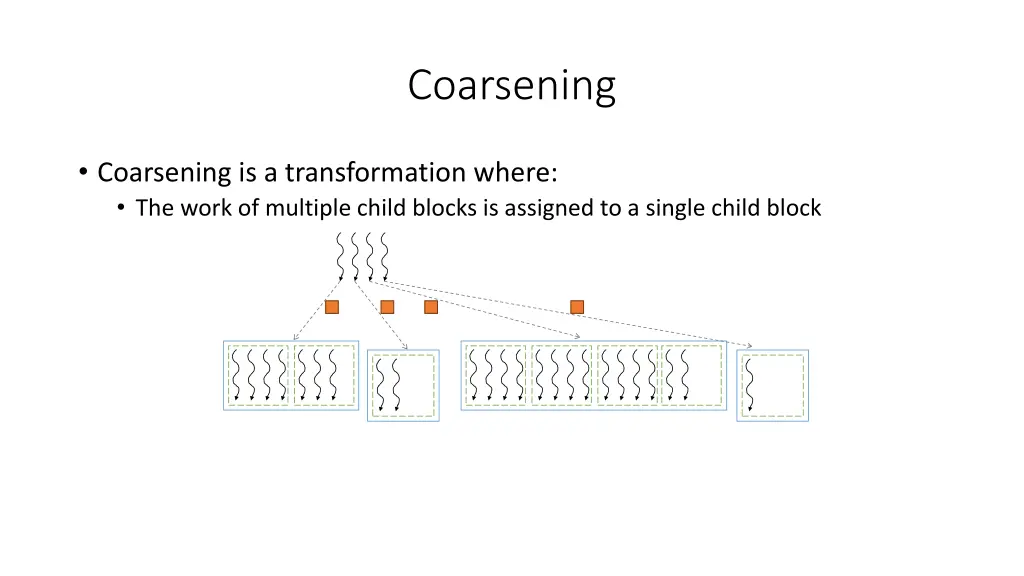 Coarsening

• Coarsening is a transformation where:
  • The work of multiple child blocks is assigned to a single child block